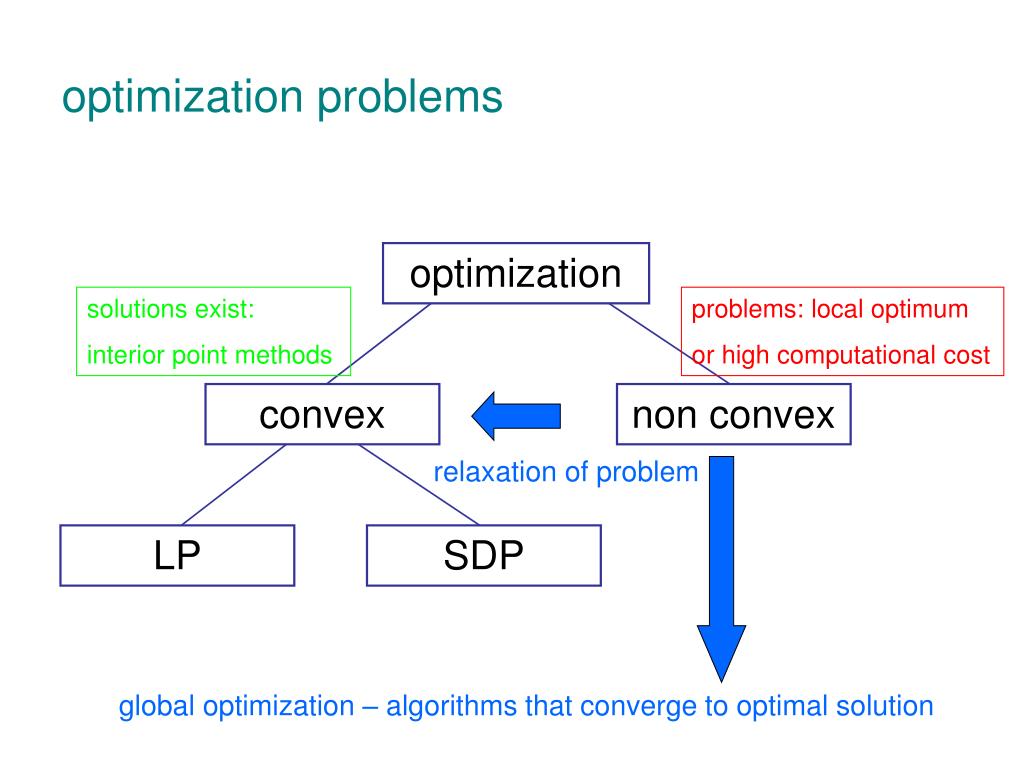 optimization problems

optimization

solutions exist:
interior point methods

problems: local optimum
or high computational cost

convex

non convex

relaxation of problem

LP

SDP

global optimization – algorithms that converge to optimal solution